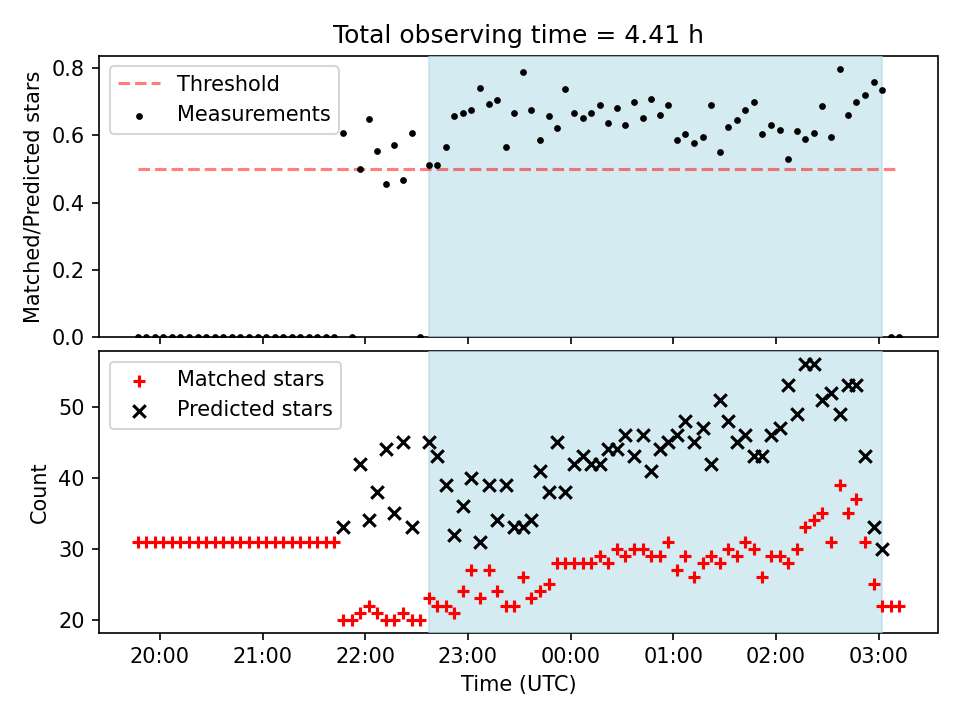 Total observing time = 4.41 h

Threshold
Measurements

Matched/Predicted stars

0.8
0.6
0.4
0.2
0.0

Matched stars
Predicted stars

Count

50
40
30
20

20:00
21:00
22:00
23:00
00:00
01:00
02:00
03:00

Time (UTC)